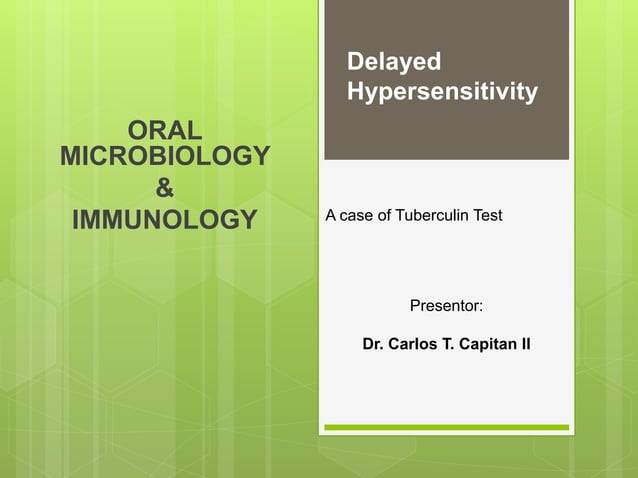 ORAL MICROBIOLOGY & IMMUNOLOGY

Delayed Hypersensitivity

A case of Tuberculin Test

Presentor:

Dr. Carlos T. Capitan II